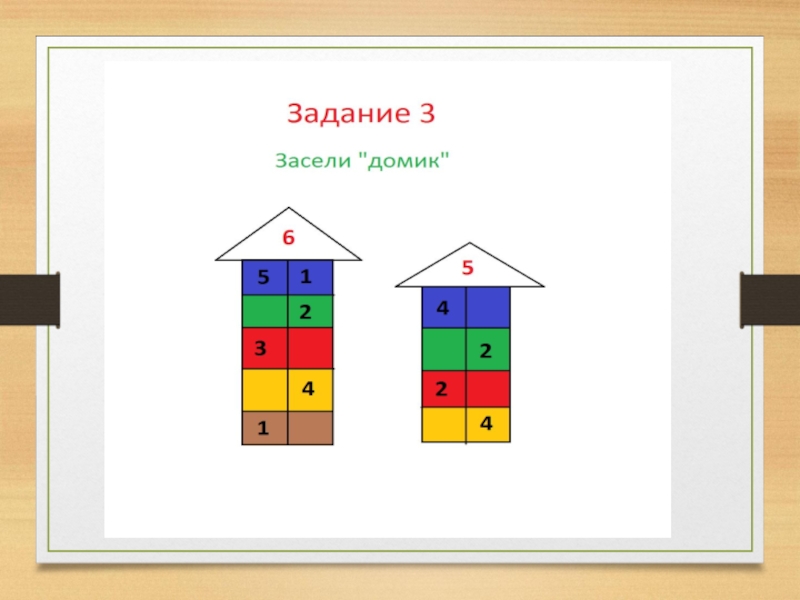 Задание 3

Засели "домик"

6

| 5 | 1 |
|---|---|
|  | 2 |
| 3 |  |
|  | 4 |
| 1 |  |

5

| 4 |  |
|---|---|
|  | 2 |
| 2 |  |
|  | 4 |